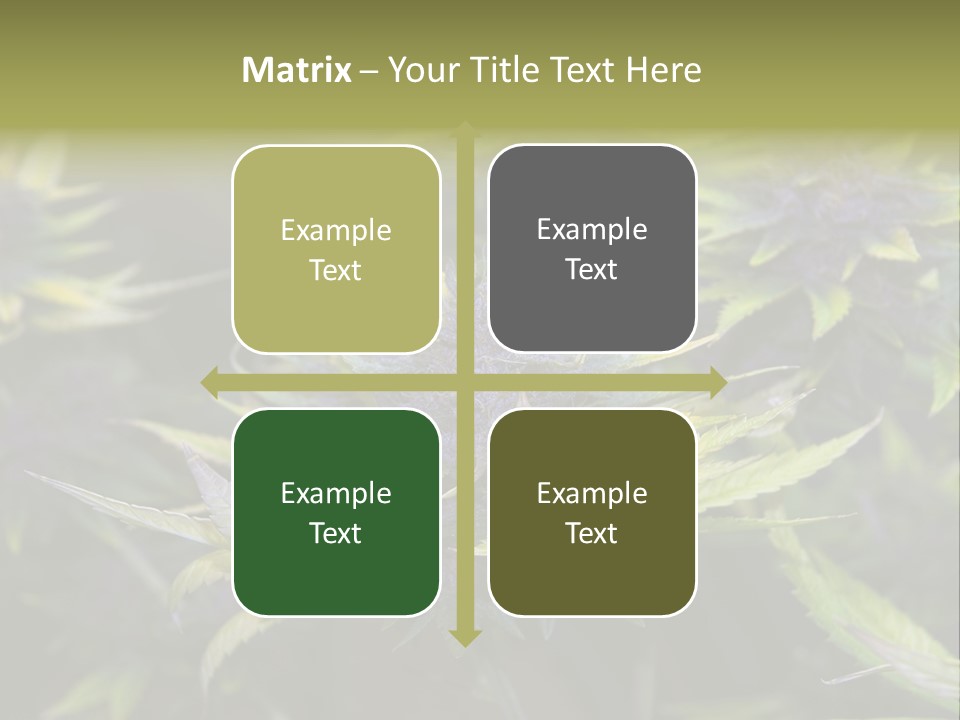 Matrix – Your Title Text Here

Example Text

Example Text

Example Text

Example Text